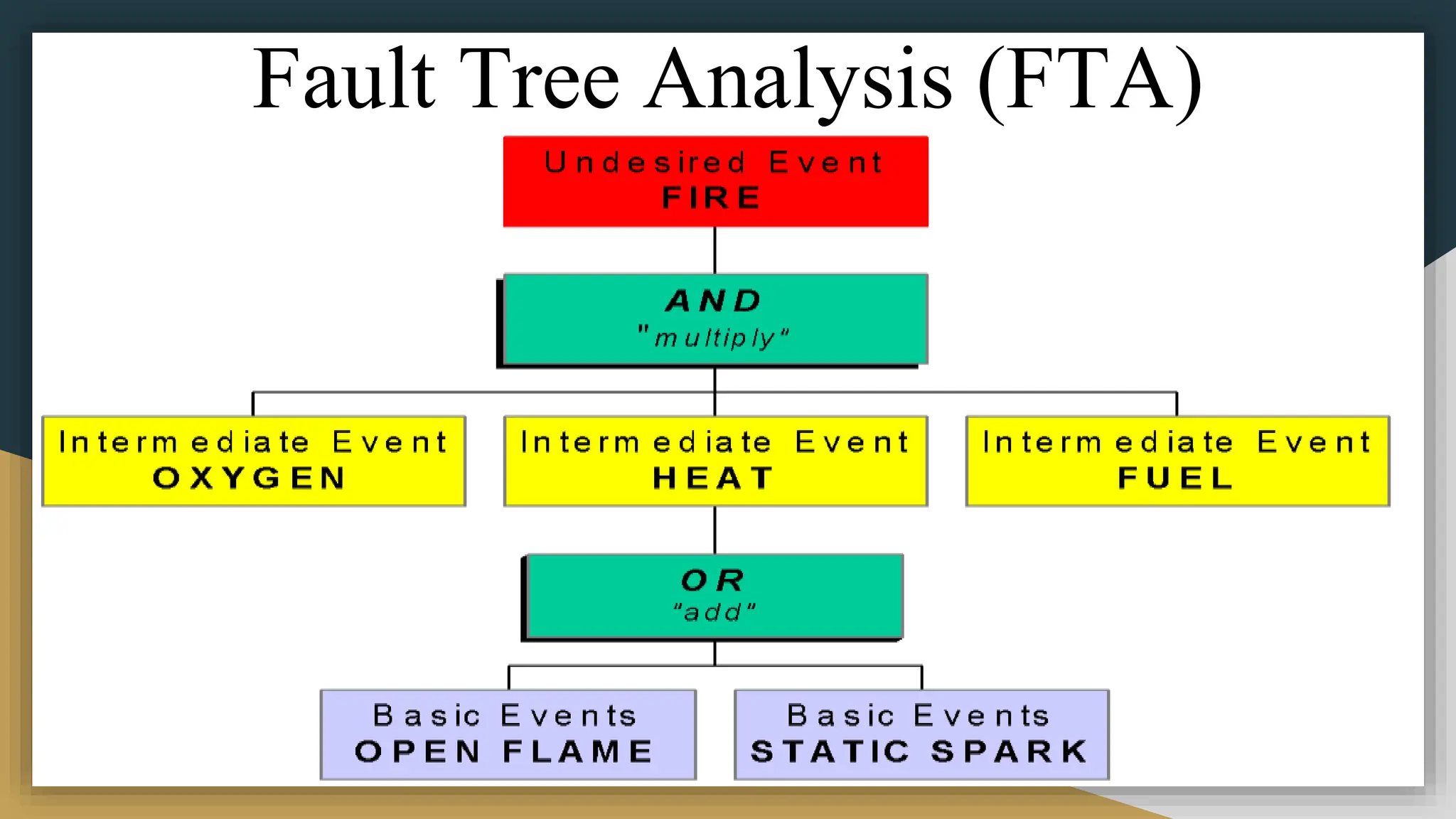 Fault Tree Analysis (FTA)

Undesired Event
FIRE

AND
"multiply"

Intermediate Event
OXYGEN

Intermediate Event
HEAT

Intermediate Event
FUEL

OR
"add"

Basic Events
OPEN FLAME

Basic Events
STATIC SPARK